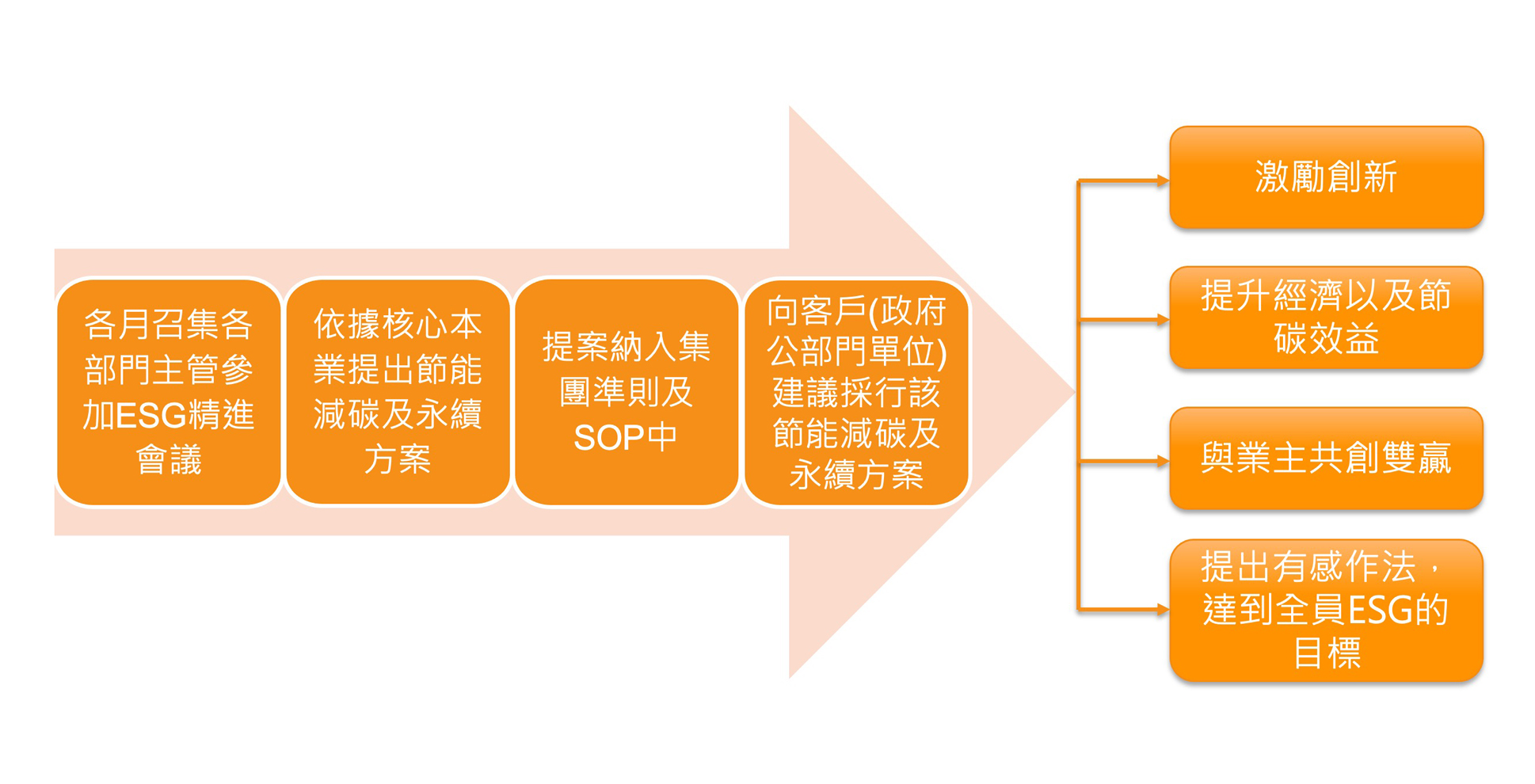 各月召集各部門主管參加ESG精進會議

依據核心本業提出節能減碳及永續方案

提案納入集團準則及SOP中

向客戶(政府公部門單位)建議採行該節能減碳及永續方案

激勵創新

提升經濟以及節碳效益

與業主共創雙贏

提出有感作法，達到全員ESG的目標